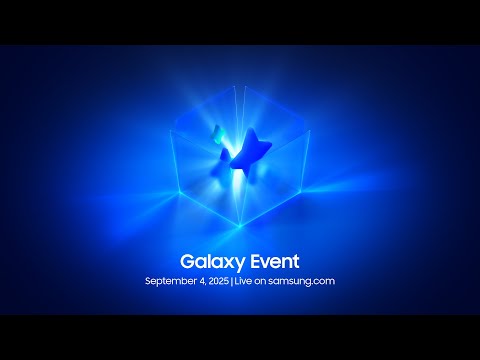 Galaxy Event

September 4, 2025 | Live on samsung.com